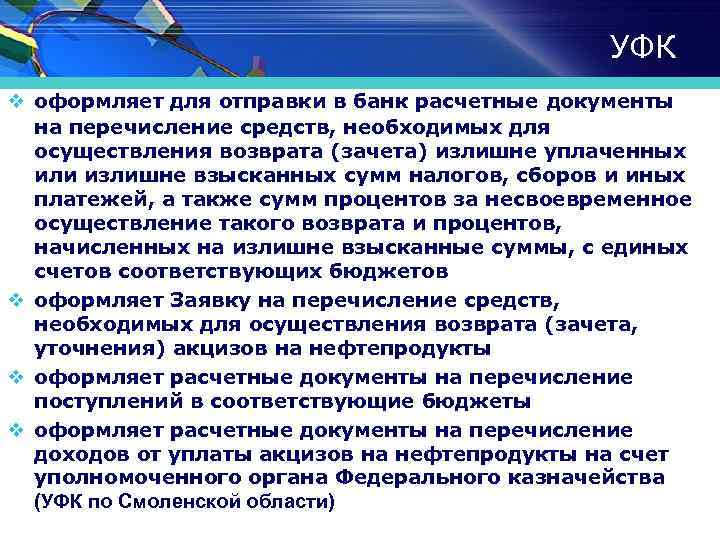 УФК

❖ оформляет для отправки в банк расчетные документы на перечисление средств, необходимых для осуществления возврата (зачета) излишне уплаченных или излишне взысканных сумм налогов, сборов и иных платежей, а также сумм процентов за несвоевременное осуществление такого возврата и процентов, начисленных на излишне взысканные суммы, с единых счетов соответствующих бюджетов

❖ оформляет Заявку на перечисление средств, необходимых для осуществления возврата (зачета, уточнения) акцизов на нефтепродукты

❖ оформляет расчетные документы на перечисление поступлений в соответствующие бюджеты

❖ оформляет расчетные документы на перечисление доходов от уплаты акцизов на нефтепродукты на счет уполномоченного органа Федерального казначейства (УФК по Смоленской области)